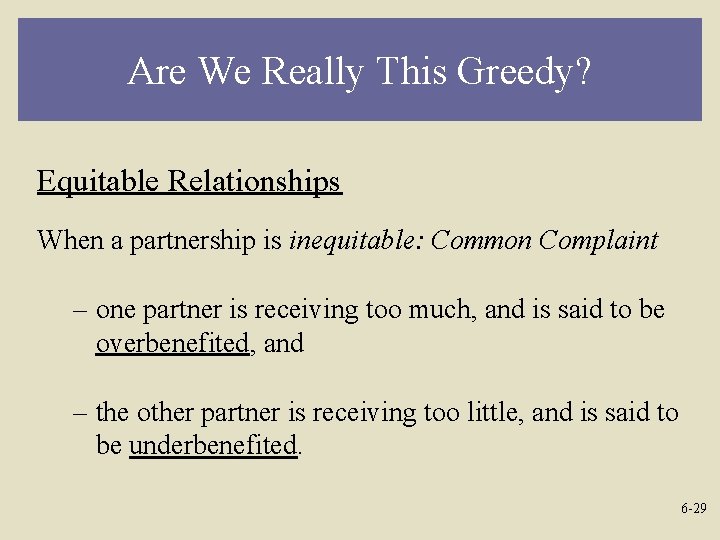 Are We Really This Greedy?

Equitable Relationships

When a partnership is inequitable: Common Complaint

– one partner is receiving too much, and is said to be overbenefited, and

– the other partner is receiving too little, and is said to be underbenefited.

6-29